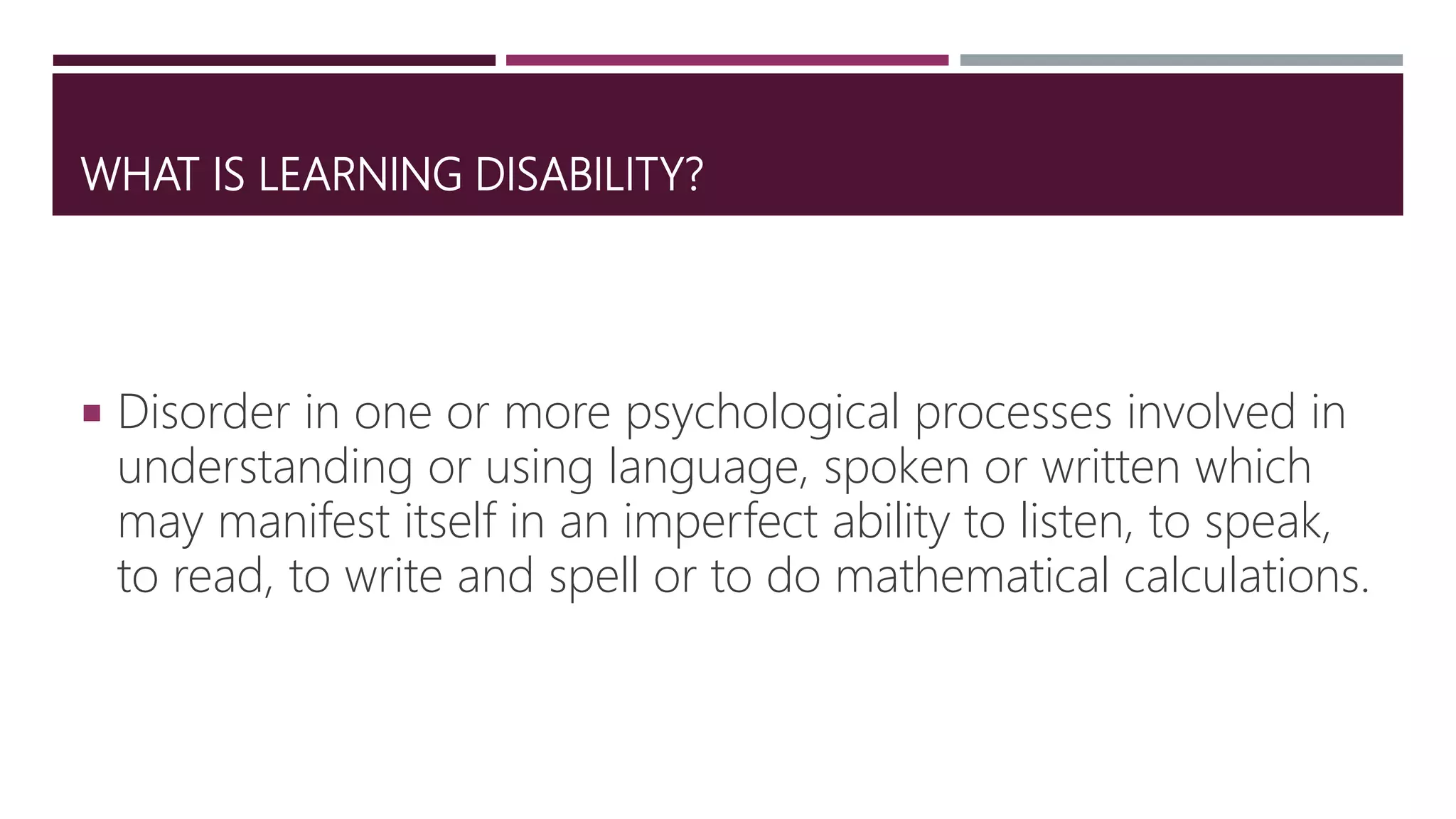 WHAT IS LEARNING DISABILITY?

▪ Disorder in one or more psychological processes involved in understanding or using language, spoken or written which may manifest itself in an imperfect ability to listen, to speak, to read, to write and spell or to do mathematical calculations.